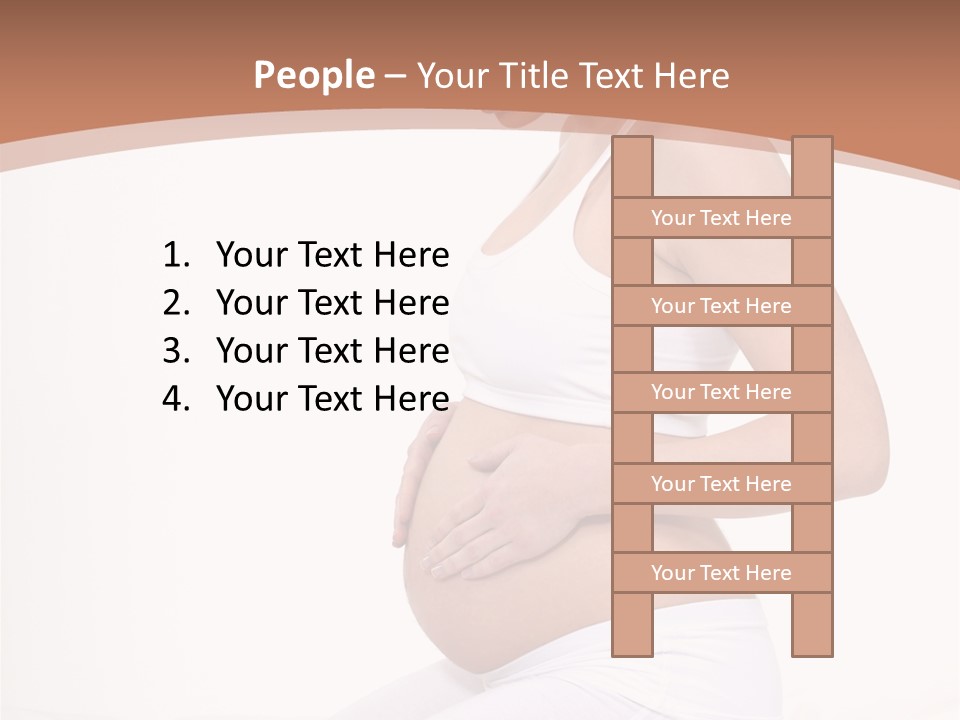 People – Your Title Text Here

1. Your Text Here
2. Your Text Here
3. Your Text Here
4. Your Text Here

Your Text Here

Your Text Here

Your Text Here

Your Text Here

Your Text Here